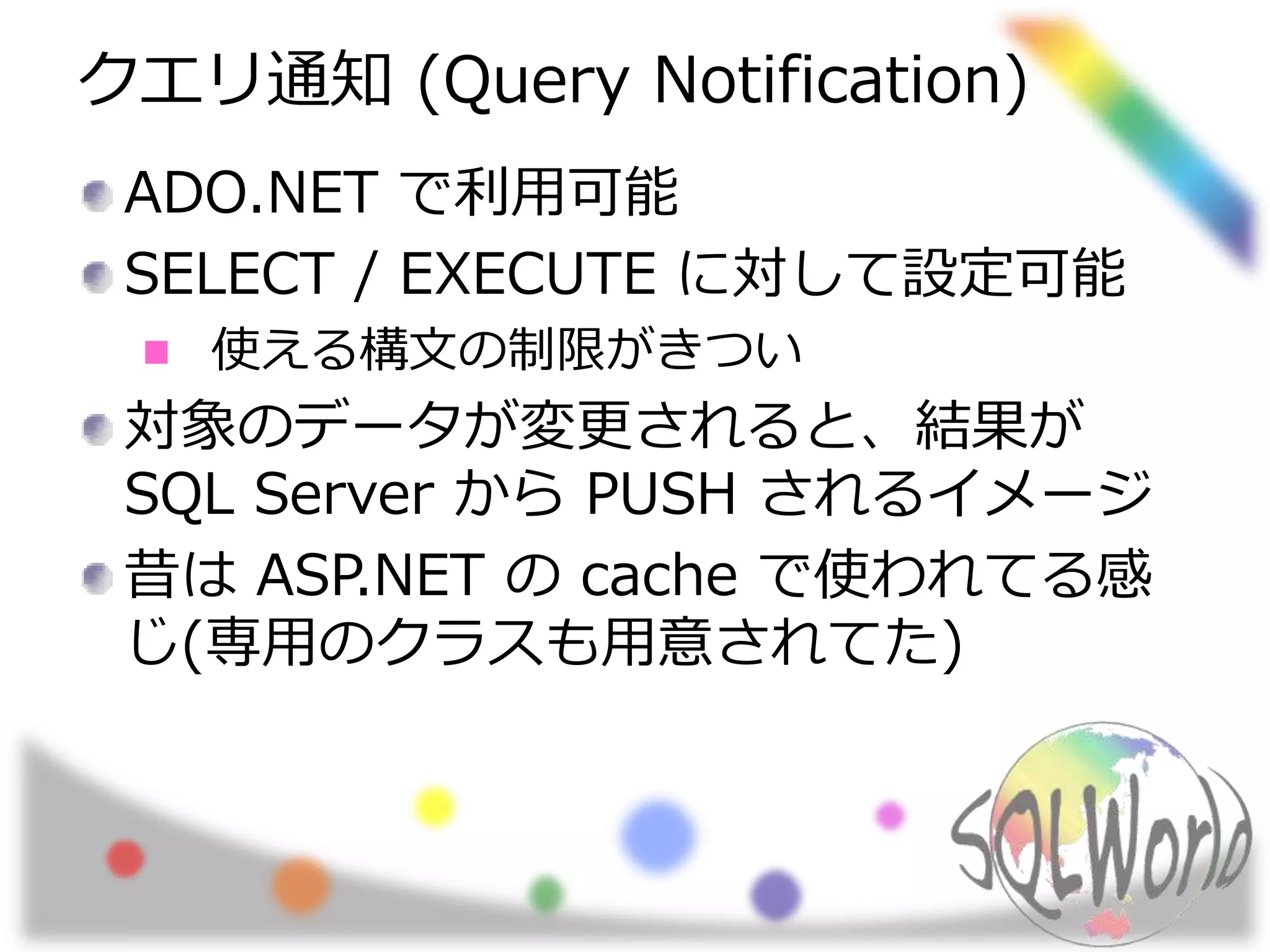 クエリ通知 (Query Notification)

ADO.NET で利用可能

SELECT / EXECUTE に対して設定可能

使える構文の制限がきつい

対象のデータが変更されると、結果が SQL Server から PUSH されるイメージ

昔は ASP.NET の cache で使われてる感じ(専用のクラスも用意されてた)

SQLWorld